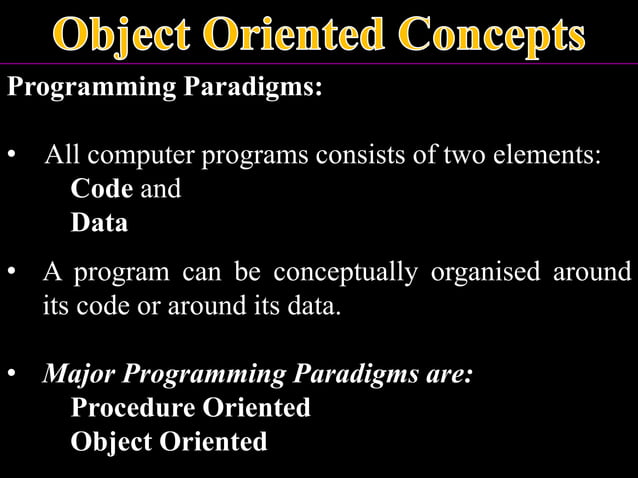 Object Oriented Concepts

Programming Paradigms:

• All computer programs consists of two elements:
Code and
Data

• A program can be conceptually organised around its code or around its data.

• Major Programming Paradigms are:
Procedure Oriented
Object Oriented